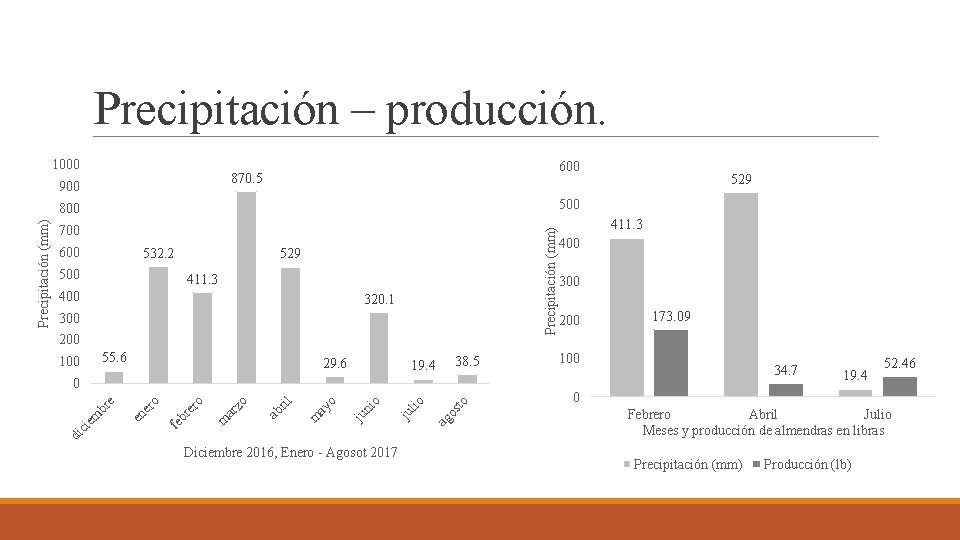 Precipitación – producción.

Precipitación (mm)

1000
900
800
700
600
500
400
300
200
100
0

55.6
532.2
411.3
870.5
529
29.6
320.1
19.4
38.5

diciembre
enero
febrero
marzo
abril
mayo
junio
julio
agosto

Diciembre 2016, Enero - Agosot 2017

Precipitación (mm)

600
500
400
300
200
100
0

411.3
173.09
529
34.7
19.4
52.46

Febrero
Abril
Julio

Meses y producción de almendras en libras

Precipitación (mm)
Producción (lb)